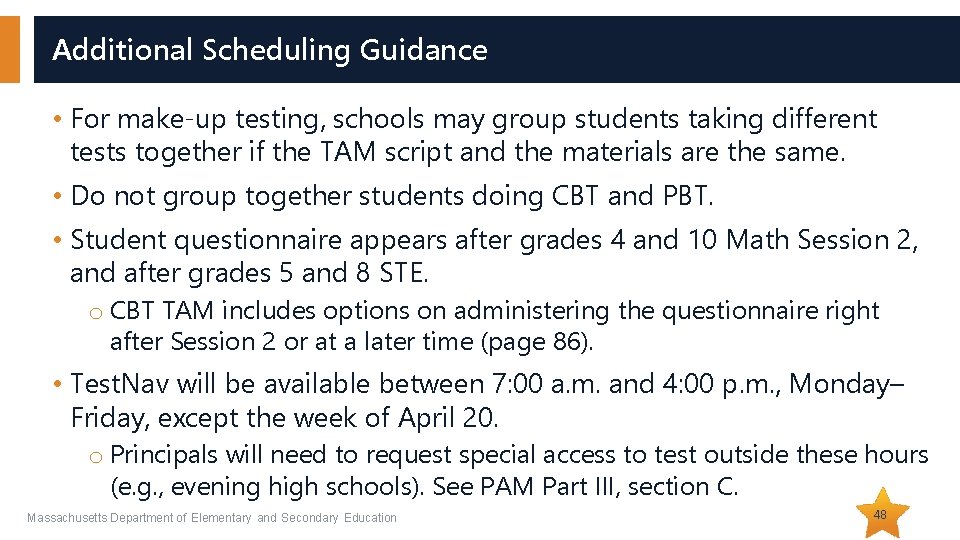 Additional Scheduling Guidance

• For make-up testing, schools may group students taking different tests together if the TAM script and the materials are the same.

• Do not group together students doing CBT and PBT.

• Student questionnaire appears after grades 4 and 10 Math Session 2, and after grades 5 and 8 STE.

o CBT TAM includes options on administering the questionnaire right after Session 2 or at a later time (page 86).

• TestNav will be available between 7:00 a.m. and 4:00 p.m., Monday–Friday, except the week of April 20.

o Principals will need to request special access to test outside these hours (e.g., evening high schools). See PAM Part III, section C.

Massachusetts Department of Elementary and Secondary Education

48